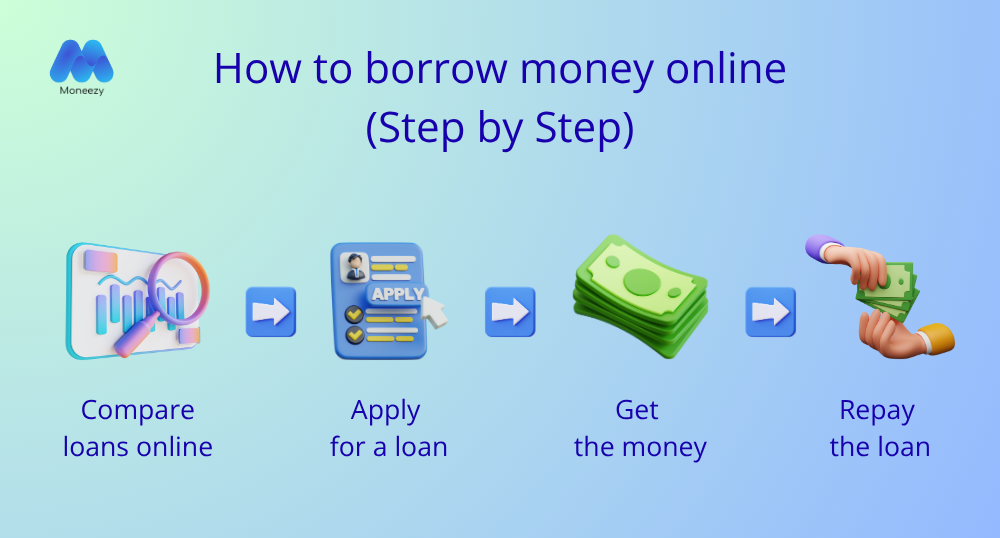 Moneezy

How to borrow money online
(Step by Step)

APPLY

Compare loans online

Apply for a loan

Get the money

Repay the loan